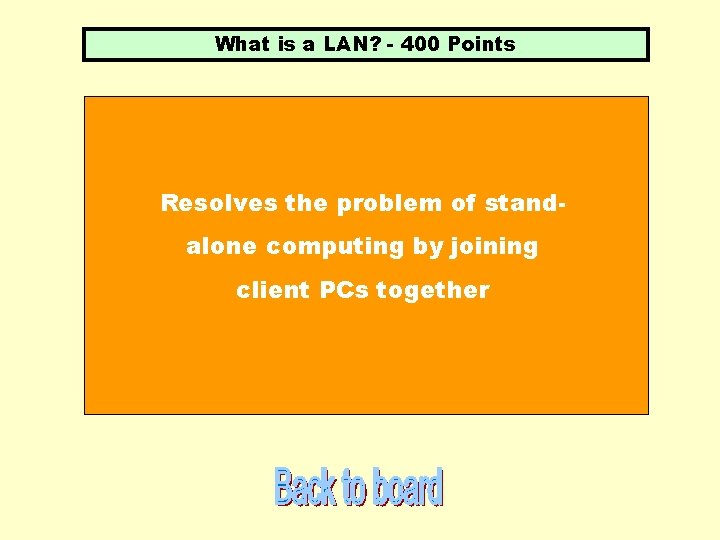 What is a LAN? - 400 Points

Resolves the problem of stand-alone computing by joining client PCs together

Back to board